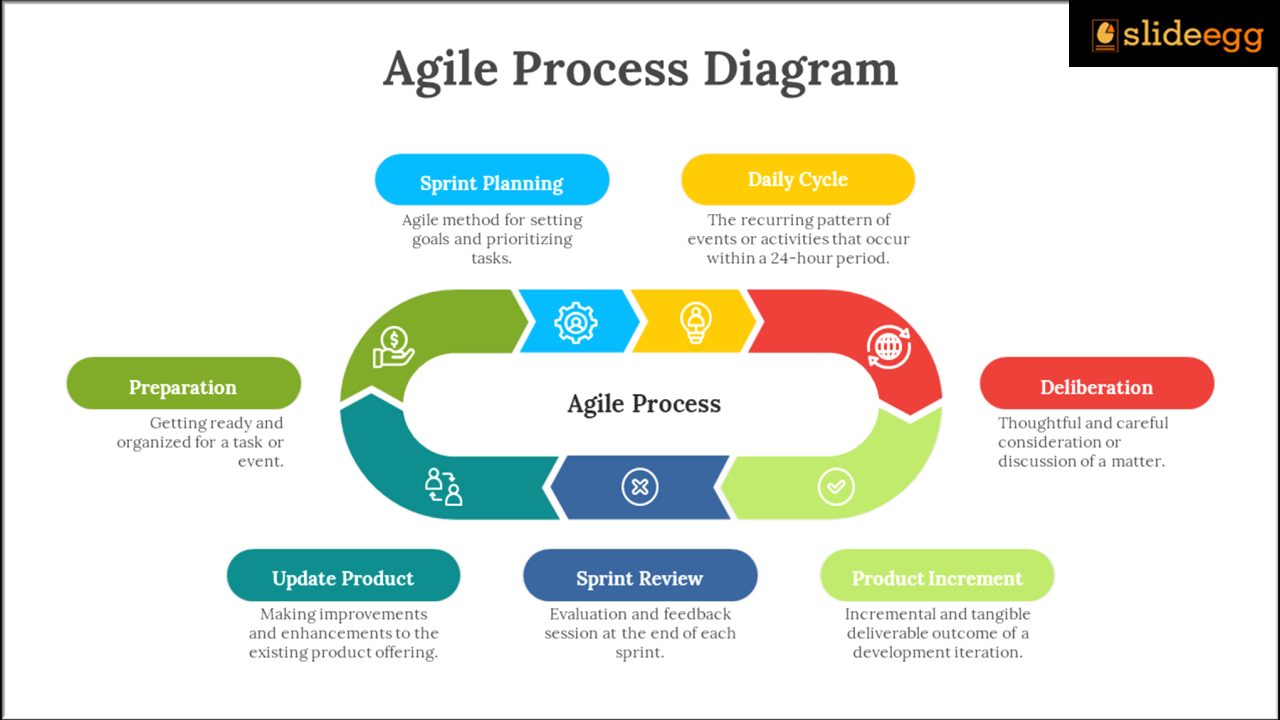 slideegg

Agile Process Diagram

Sprint Planning
Agile method for setting goals and prioritizing tasks.

Daily Cycle
The recurring pattern of events or activities that occur within a 24-hour period.

Preparation
Getting ready and organized for a task or event.

Agile Process

Deliberation
Thoughtful and careful consideration or discussion of a matter.

Update Product
Making improvements and enhancements to the existing product offering.

Sprint Review
Evaluation and feedback session at the end of each sprint.

Product Increment
Incremental and tangible deliverable outcome of a development iteration.